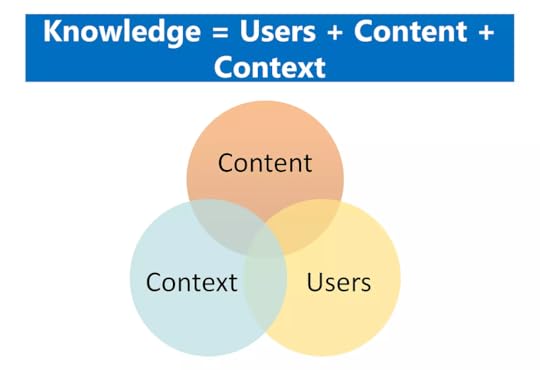 Knowledge = Users + Content + Context

Content

Context

Users